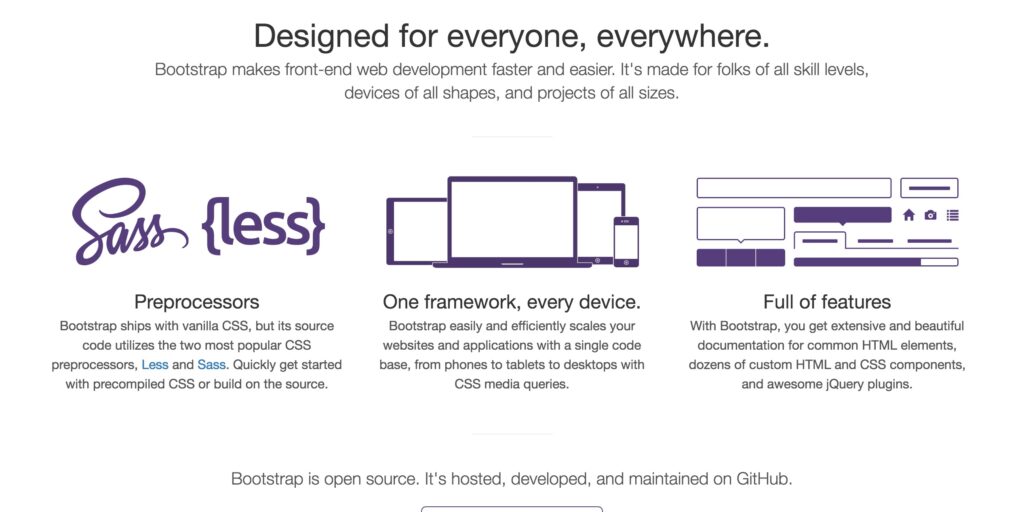 Designed for everyone, everywhere.

Bootstrap makes front-end web development faster and easier. It's made for folks of all skill levels, devices of all shapes, and projects of all sizes.

Sass {less}

Preprocessors

Bootstrap ships with vanilla CSS, but its source code utilizes the two most popular CSS preprocessors, Less and Sass. Quickly get started with precompiled CSS or build on the source.

One framework, every device.

Bootstrap easily and efficiently scales your websites and applications with a single code base, from phones to tablets to desktops with CSS media queries.

Full of features

With Bootstrap, you get extensive and beautiful documentation for common HTML elements, dozens of custom HTML and CSS components, and awesome jQuery plugins.

Bootstrap is open source. It's hosted, developed, and maintained on GitHub.